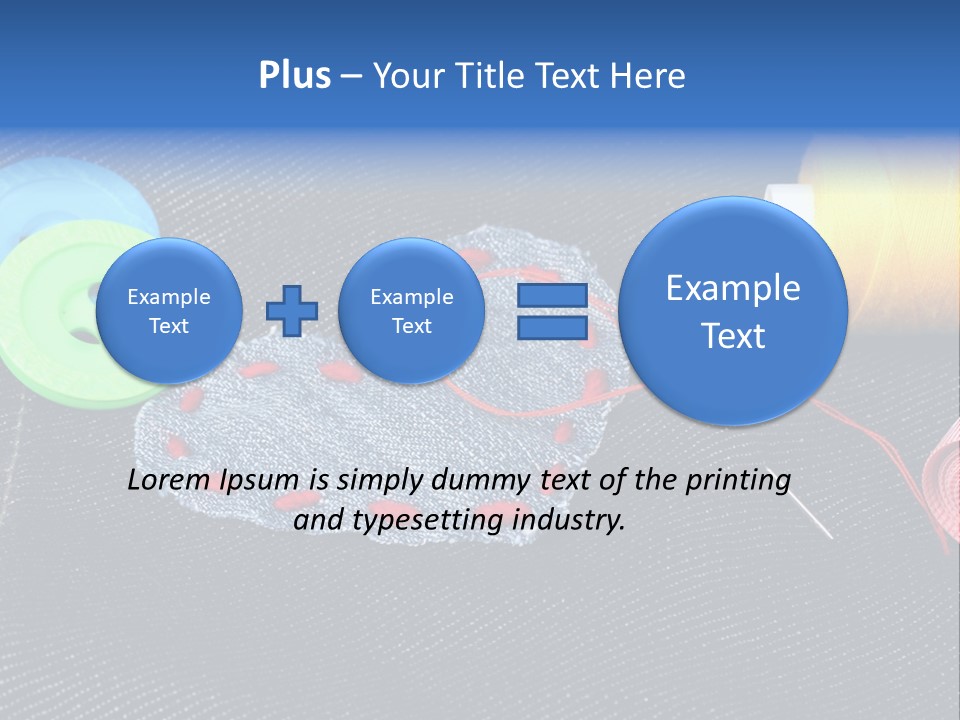 Plus – Your Title Text Here

Example Text

Example Text

Example Text

Lorem Ipsum is simply dummy text of the printing and typesetting industry.